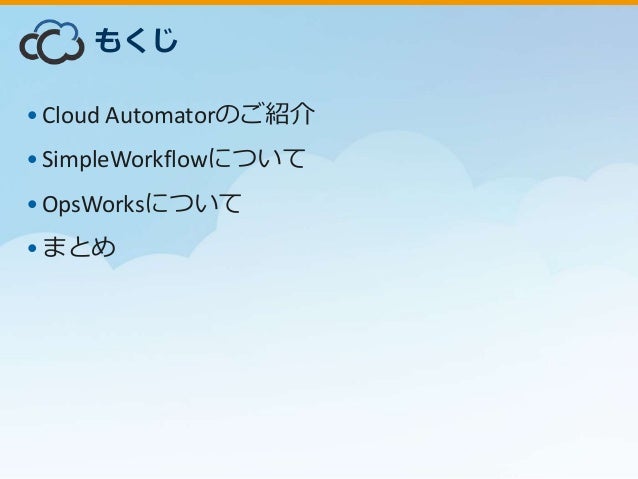 もくじ

• Cloud Automatorのご紹介
• SimpleWorkflowについて
• OpsWorksについて
• まとめ